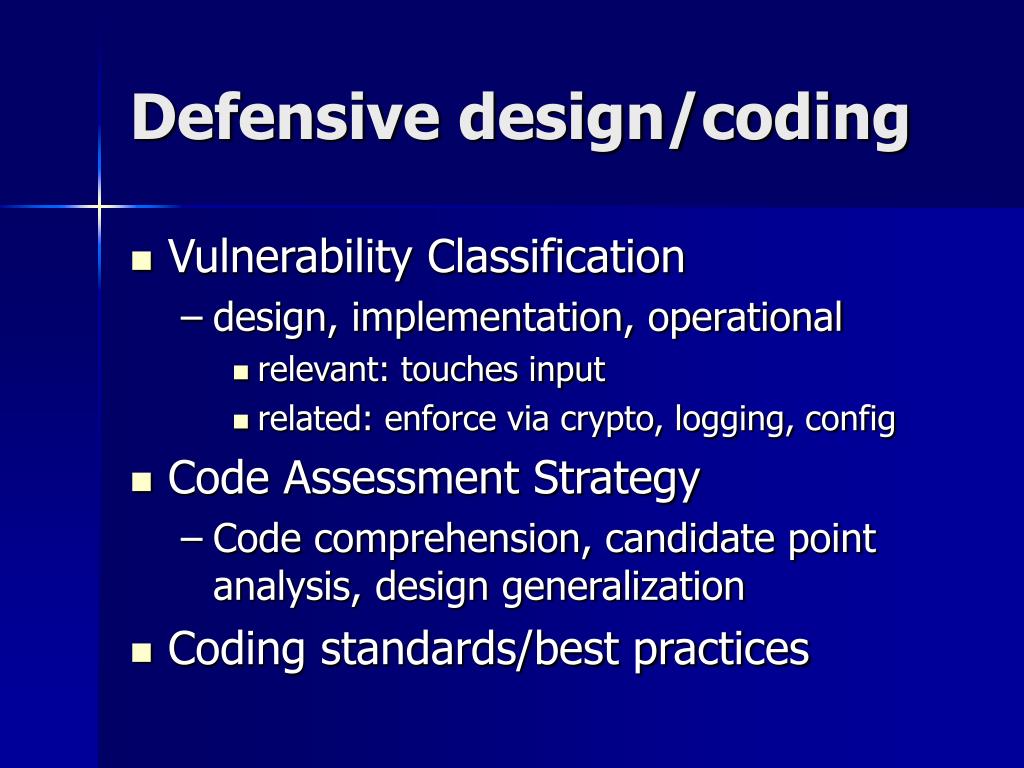 Defensive design/coding

- Vulnerability Classification
  – design, implementation, operational
    - relevant: touches input
    - related: enforce via crypto, logging, config
- Code Assessment Strategy
  – Code comprehension, candidate point analysis, design generalization
- Coding standards/best practices